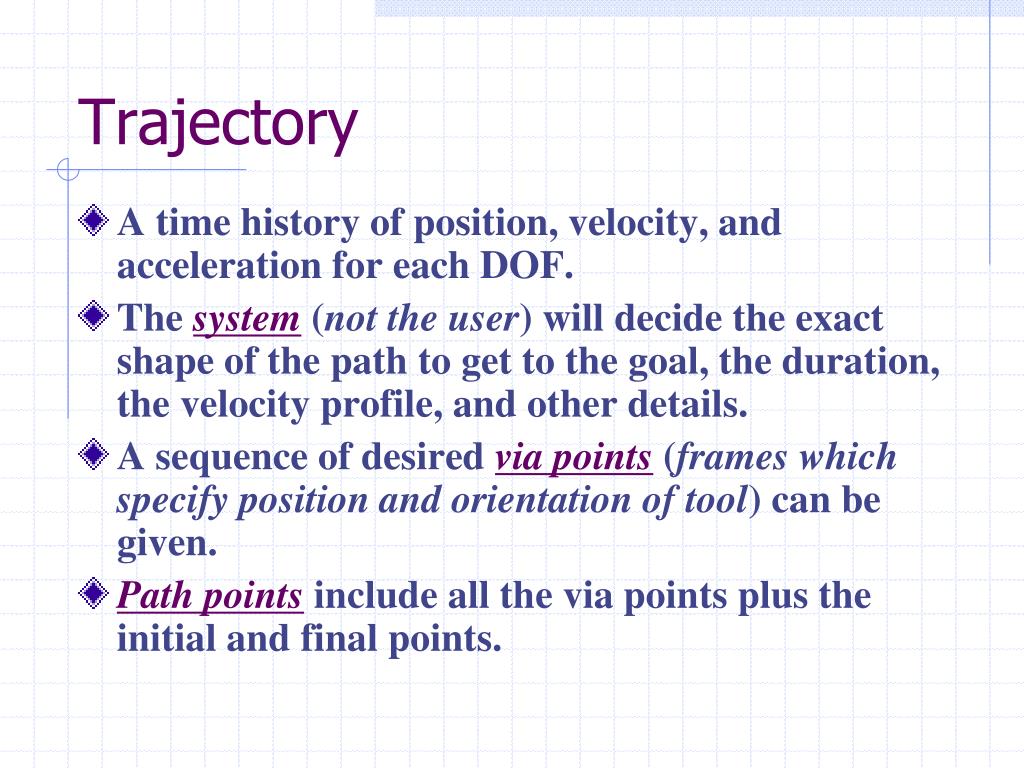 Trajectory

A time history of position, velocity, and acceleration for each DOF.

The system (not the user) will decide the exact shape of the path to get to the goal, the duration, the velocity profile, and other details.

A sequence of desired via points (frames which specify position and orientation of tool) can be given.

Path points include all the via points plus the initial and final points.